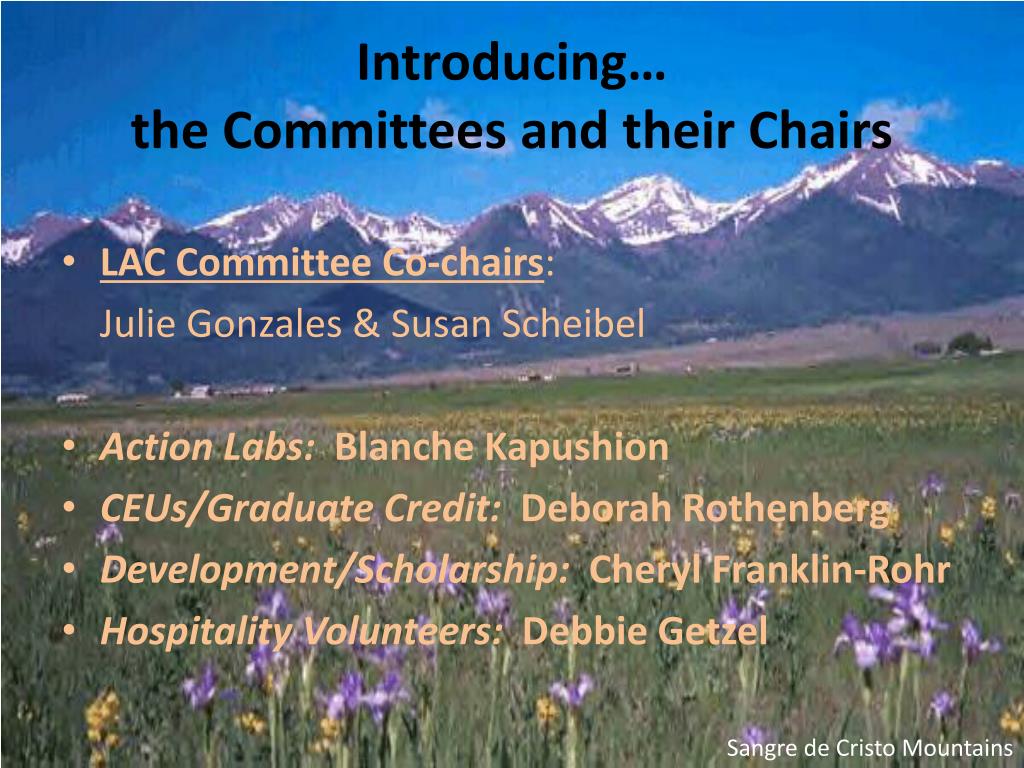 Introducing…
the Committees and their Chairs

• LAC Committee Co-chairs:
Julie Gonzales & Susan Scheibel

• Action Labs: Blanche Kapushion
• CEUs/Graduate Credit: Deborah Rothenberg
• Development/Scholarship: Cheryl Franklin-Rohr
• Hospitality Volunteers: Debbie Getzel

Sangre de Cristo Mountains